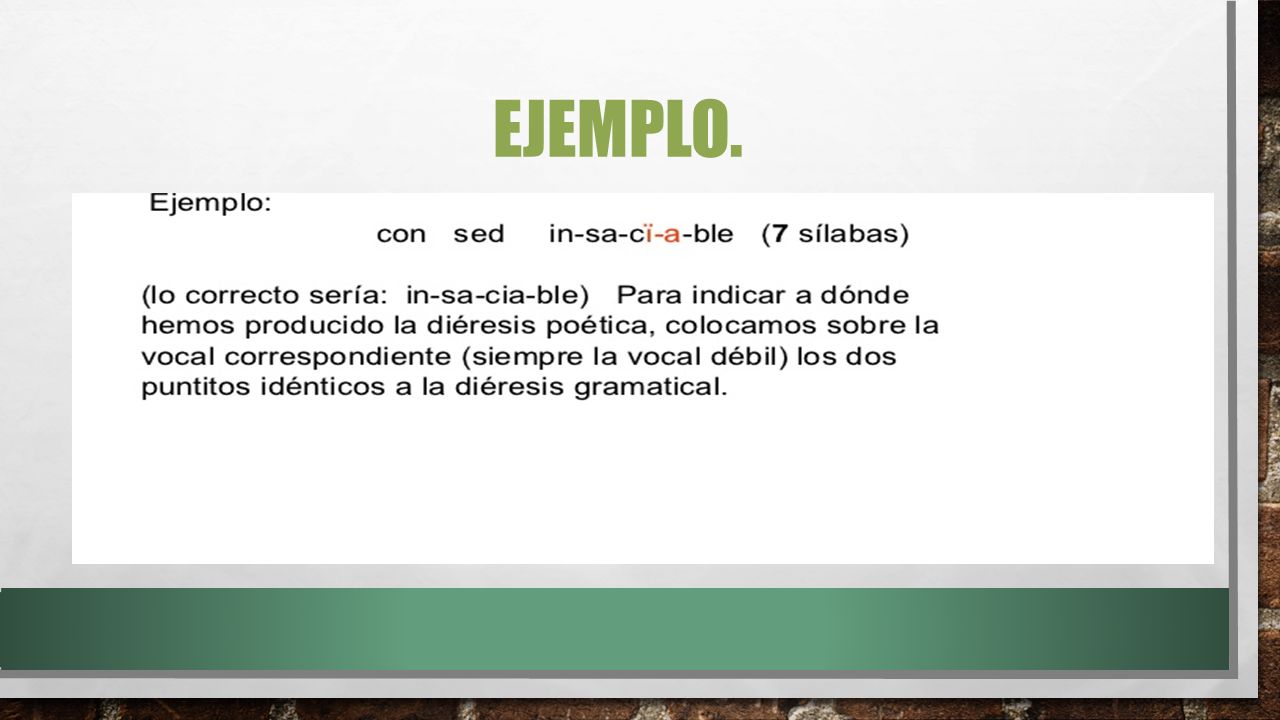 EJEMPLO.

Ejemplo:

con sed in-sa-cï-a-ble (7 sílabas)

(lo correcto sería: in-sa-cia-ble) Para indicar a dónde hemos producido la diéresis poética, colocamos sobre la vocal correspondiente (siempre la vocal débil) los dos puntitos idénticos a la diéresis gramatical.